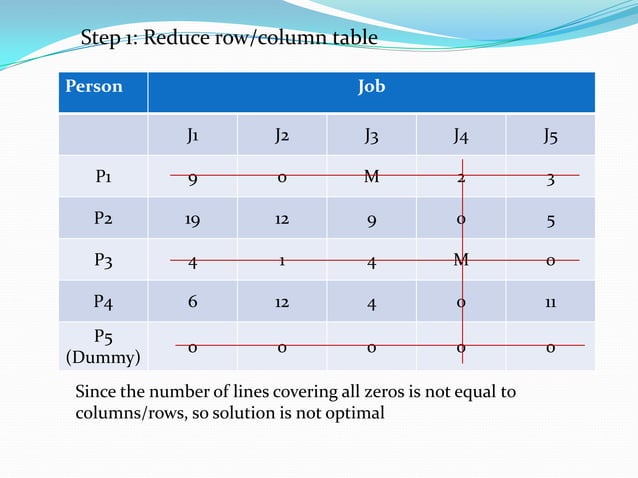 Step 1: Reduce row/column table

| Person | Job | | | | |
|---|---|---|---|---|---|
| | J1 | J2 | J3 | J4 | J5 |
| P1 | 9 | 0 | M | 2 | 3 |
| P2 | 19 | 12 | 9 | 0 | 5 |
| P3 | 4 | 1 | 4 | M | 0 |
| P4 | 6 | 12 | 4 | 0 | 11 |
| P5 (Dummy) | 0 | 0 | 0 | 0 | 0 |

Since the number of lines covering all zeros is not equal to columns/rows, so solution is not optimal